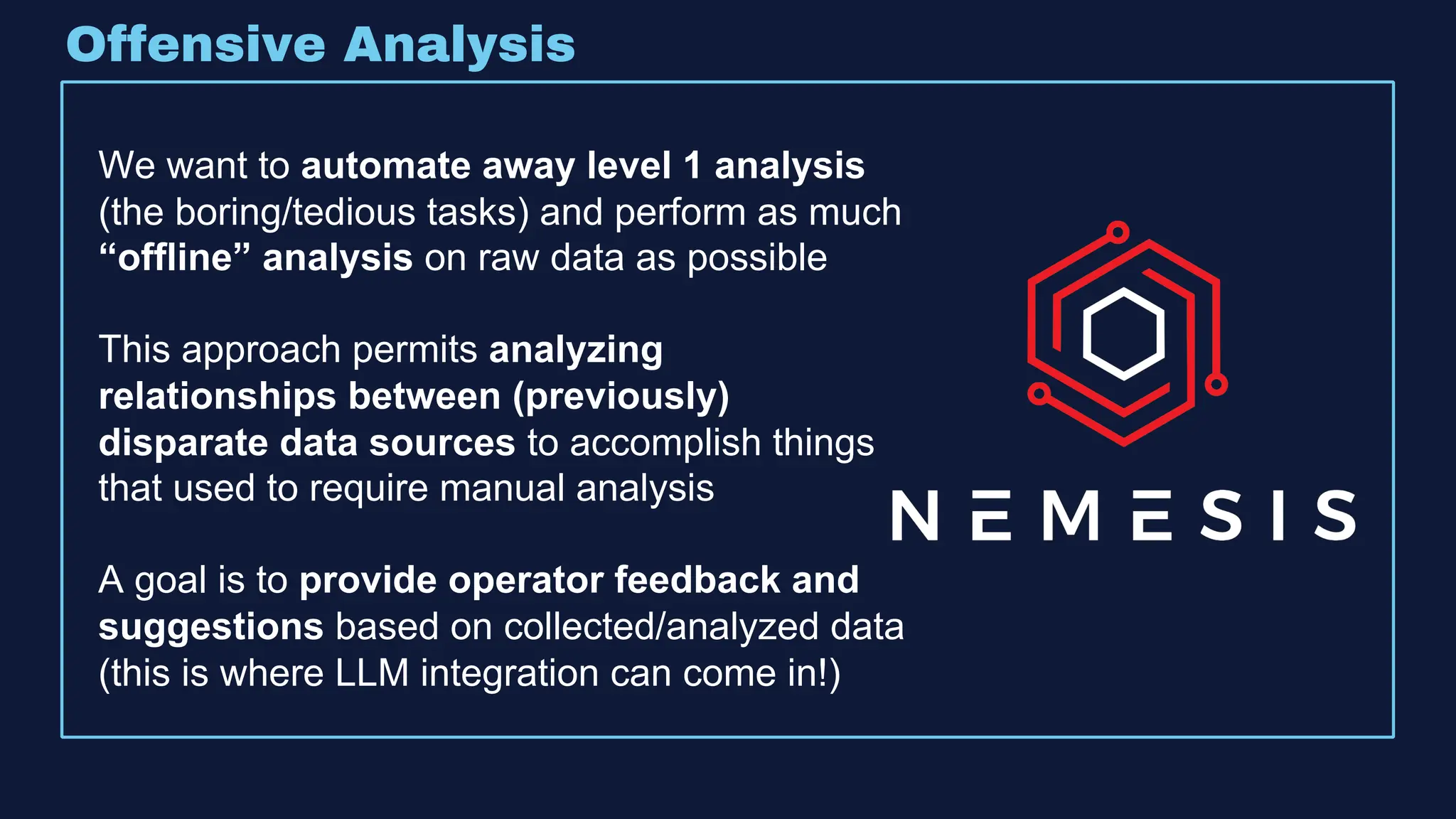 Offensive Analysis

We want to automate away level 1 analysis (the boring/tedious tasks) and perform as much “offline” analysis on raw data as possible

This approach permits analyzing relationships between (previously) disparate data sources to accomplish things that used to require manual analysis

A goal is to provide operator feedback and suggestions based on collected/analyzed data (this is where LLM integration can come in!)

NEMESIS